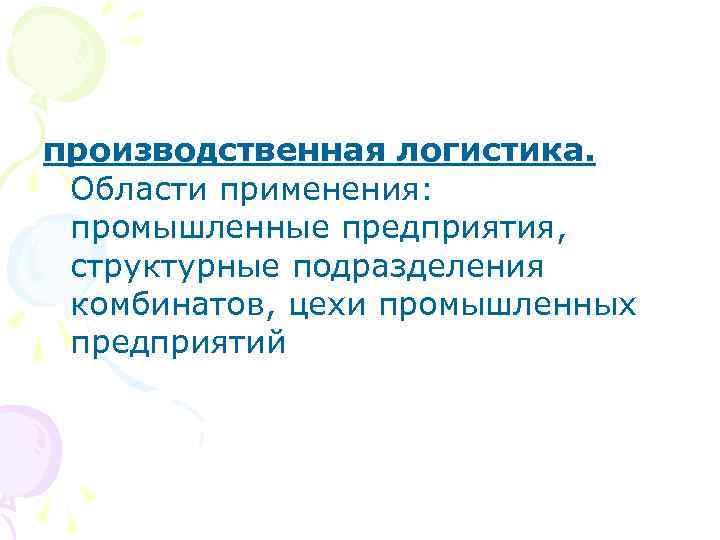 производственная логистика. Области применения: промышленные предприятия, структурные подразделения комбинатов, цехи промышленных предприятий